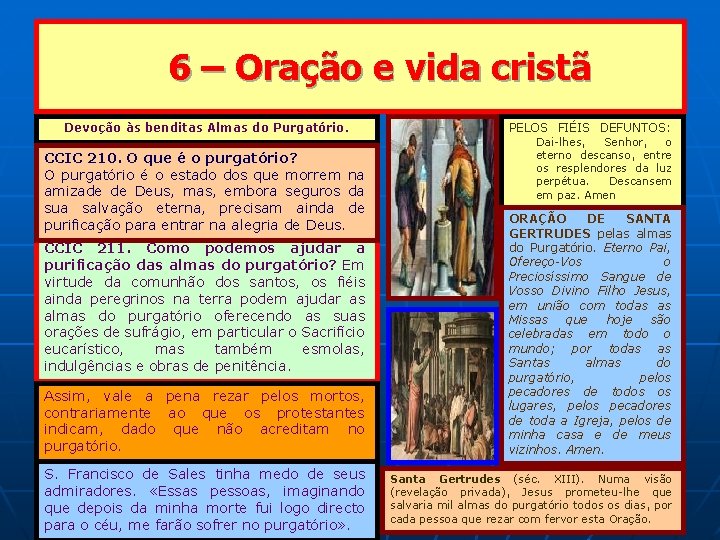 6 – Oração e vida cristã

Devoção às benditas Almas do Purgatório.

CCIC 210. O que é o purgatório?
O purgatório é o estado dos que morrem na amizade de Deus, mas, embora seguros da sua salvação eterna, precisam ainda de purificação para entrar na alegria de Deus.

CCIC 211. Como podemos ajudar a purificação das almas do purgatório? Em virtude da comunhão dos santos, os fiéis ainda peregrinos na terra podem ajudar as almas do purgatório oferecendo as suas orações de sufrágio, em particular o Sacrifício eucarístico, mas também esmolas, indulgências e obras de penitência.

Assim, vale a pena rezar pelos mortos, contrariamente ao que os protestantes indicam, dado que não acreditam no purgatório.

S. Francisco de Sales tinha medo de seus admiradores. «Essas pessoas, imaginando que depois da minha morte fui logo directo para o céu, me farão sofrer no purgatório».

PELOS FIÉIS DEFUNTOS: Dai-lhes, Senhor, o eterno descanso, entre os resplendores da luz perpétua. Descansem em paz. Amen

ORAÇÃO DE SANTA GERTRUDES pelas almas do Purgatório. Eterno Pai, Ofereço-Vos o Preciosíssimo Sangue de Vosso Divino Filho Jesus, em união com todas as Missas que hoje são celebradas em todo o mundo; por todas as Santas almas do purgatório, pelos pecadores de todos os lugares, pelos pecadores de toda a Igreja, pelos de minha casa e de meus vizinhos. Amen.

Santa Gertrudes (séc. XIII). Numa visão (revelação privada), Jesus prometeu-lhe que salvaria mil almas do purgatório todos os dias, por cada pessoa que rezar com fervor esta Oração.